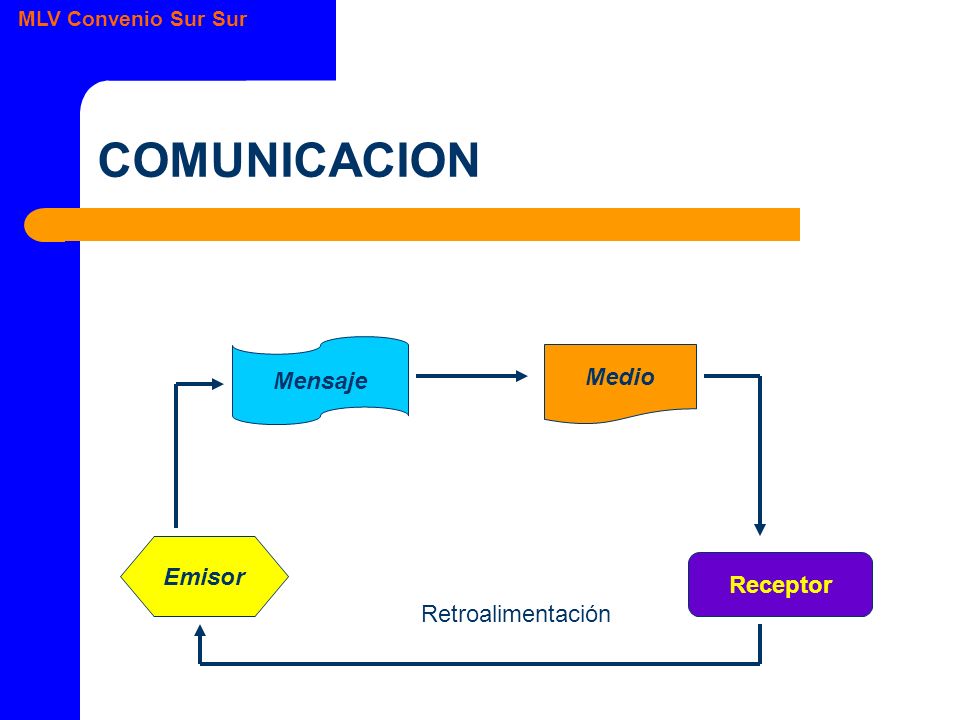 MLV Convenio Sur Sur

COMUNICACION

Mensaje

Medio

Emisor

Receptor

Retroalimentación